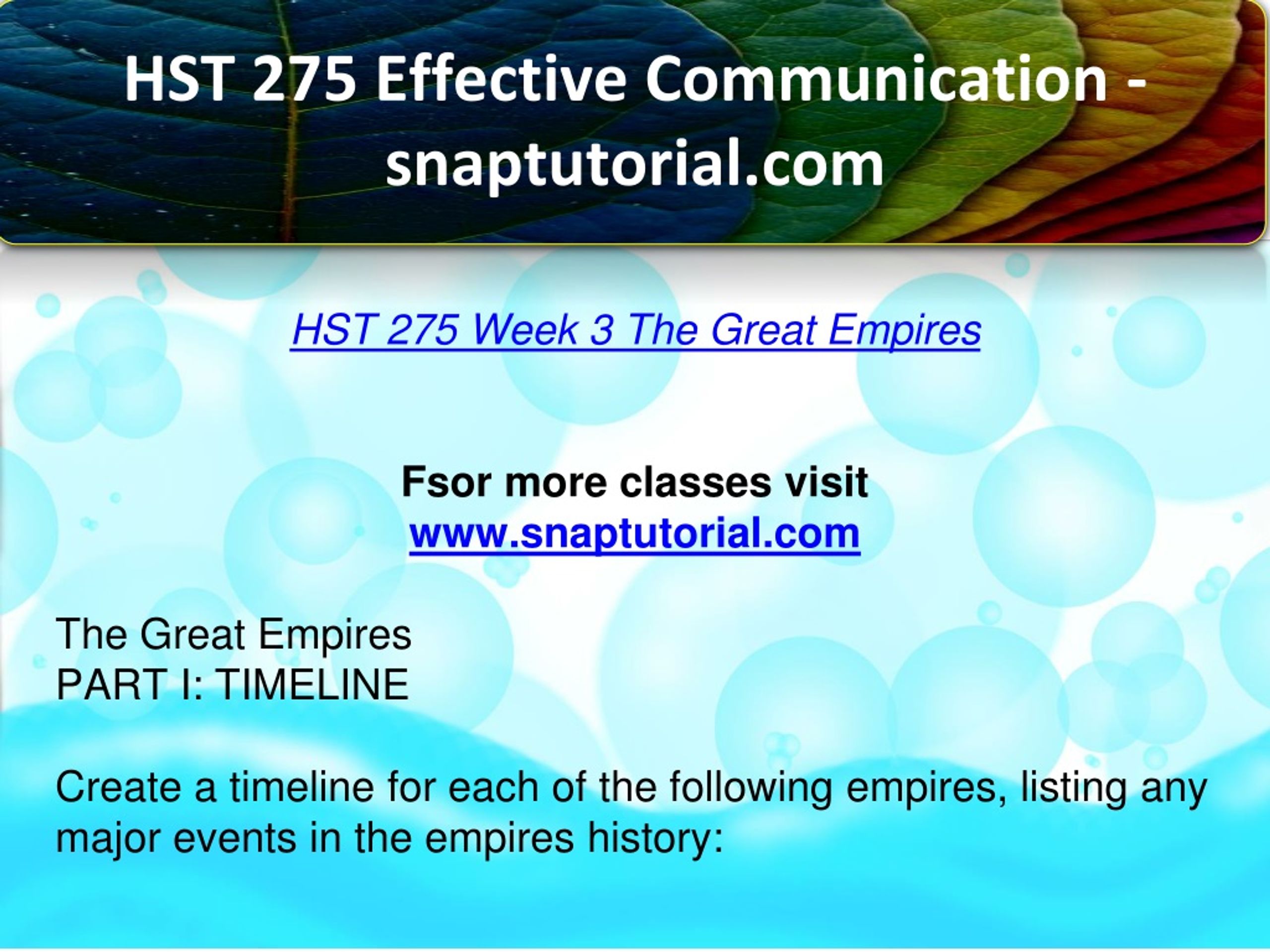 HST 275 Effective Communication - snaptutorial.com

HST 275 Week 3 The Great Empires

Fsor more classes visit
www.snaptutorial.com

The Great Empires
PART I: TIMELINE

Create a timeline for each of the following empires, listing any major events in the empires history: